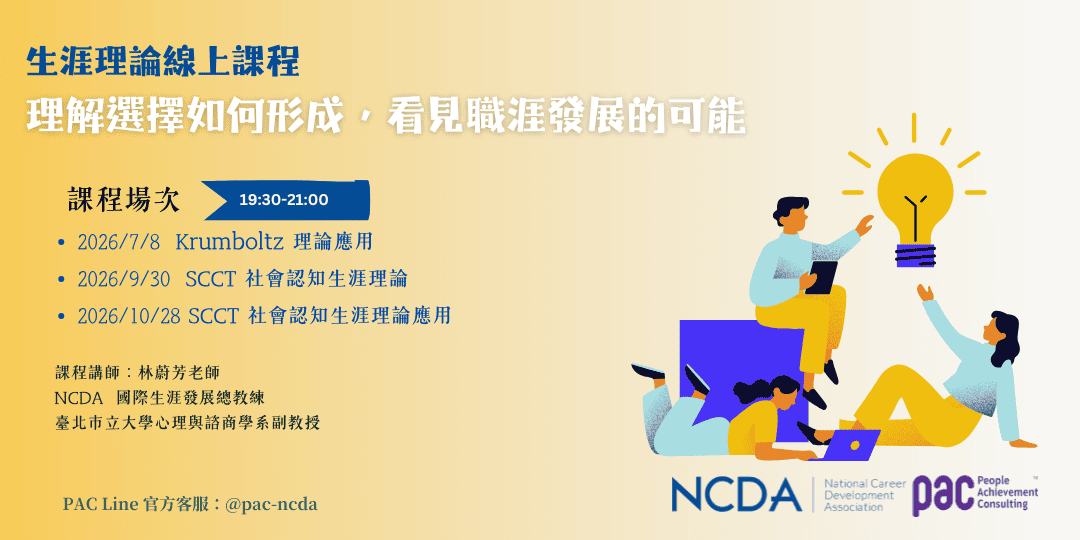 生涯理論線上課程
理解選擇如何形成，看見職涯發展的可能

課程場次 19:30-21:00

• 2026/7/8 Krumboltz 理論應用
• 2026/9/30 SCCT 社會認知生涯理論
• 2026/10/28 SCCT 社會認知生涯理論應用

課程講師：林蔚芳老師
NCDA 國際生涯發展總教練
臺北市立大學心理與諮商學系副教授

PAC Line 官方客服：@pac-ncda

NCDA National Career Development Association

pac People Achievement Consulting